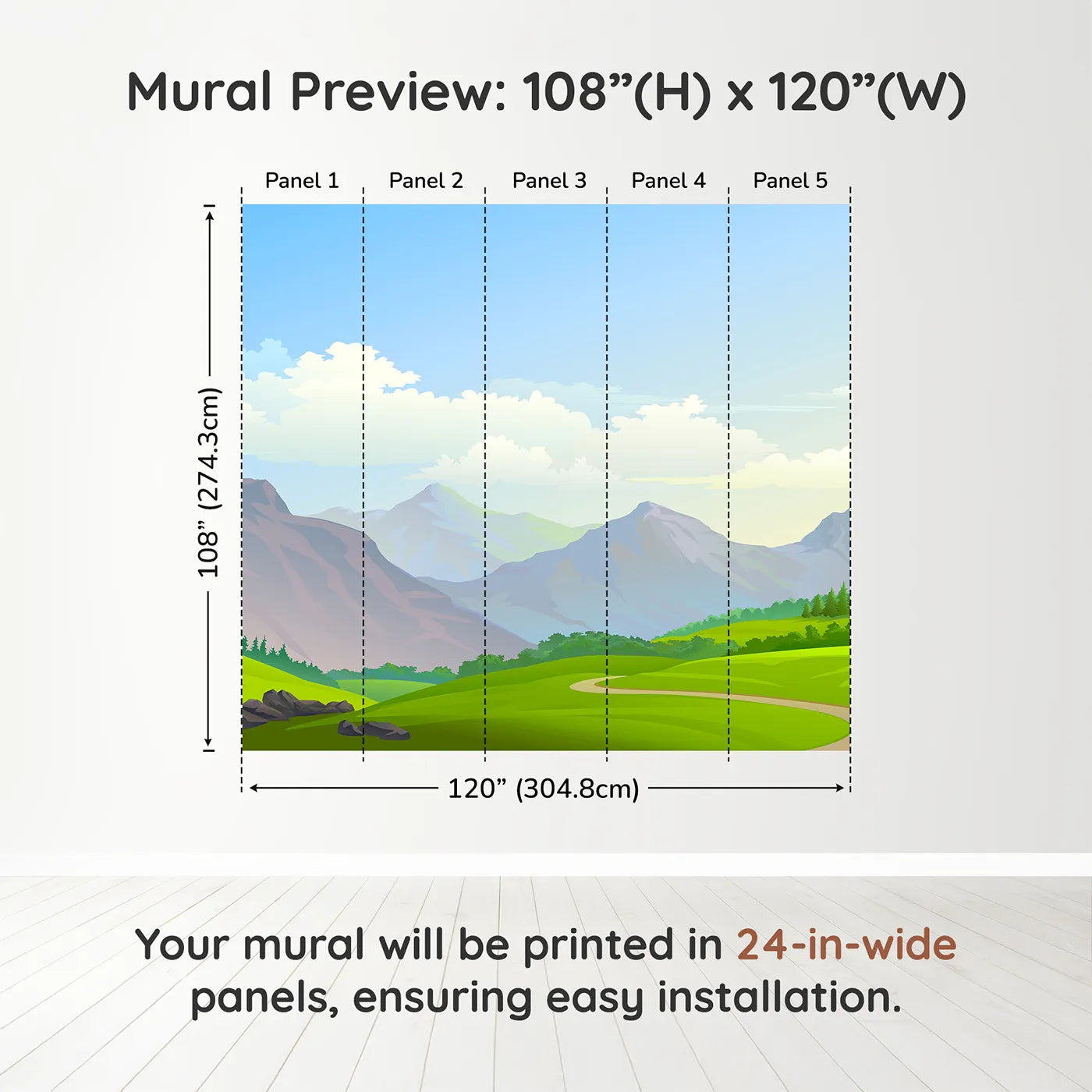 Mural Preview: 108”(H) x 120”(W)

Panel 1
Panel 2
Panel 3
Panel 4
Panel 5

108” (274.3cm)

120” (304.8cm)

Your mural will be printed in 24-in-wide panels, ensuring easy installation.